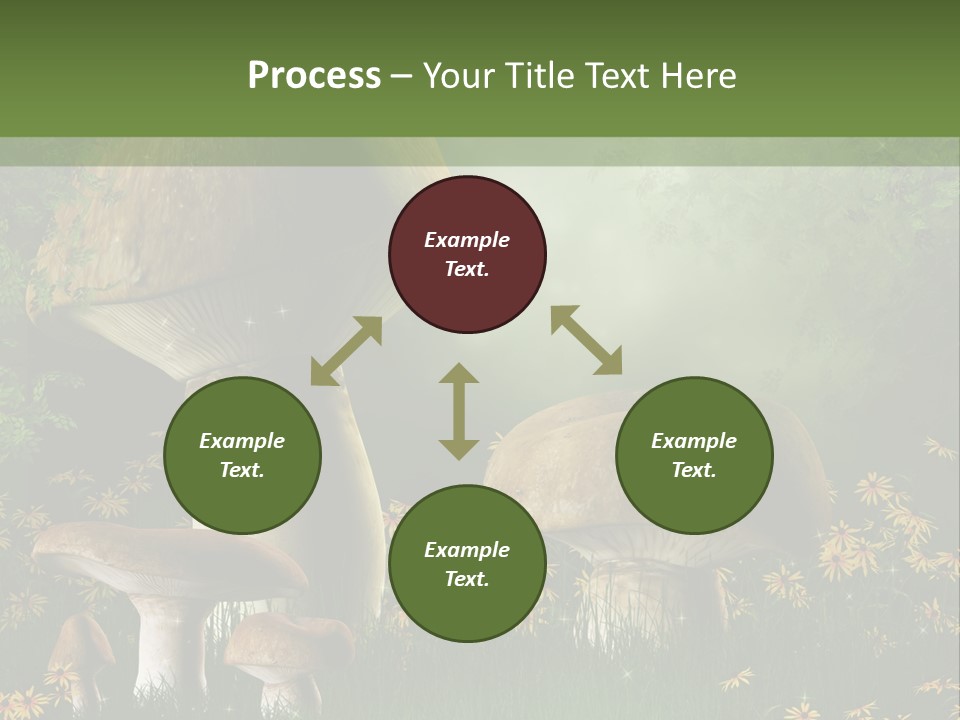 Process – Your Title Text Here

Example Text.

Example Text.

Example Text.

Example Text.